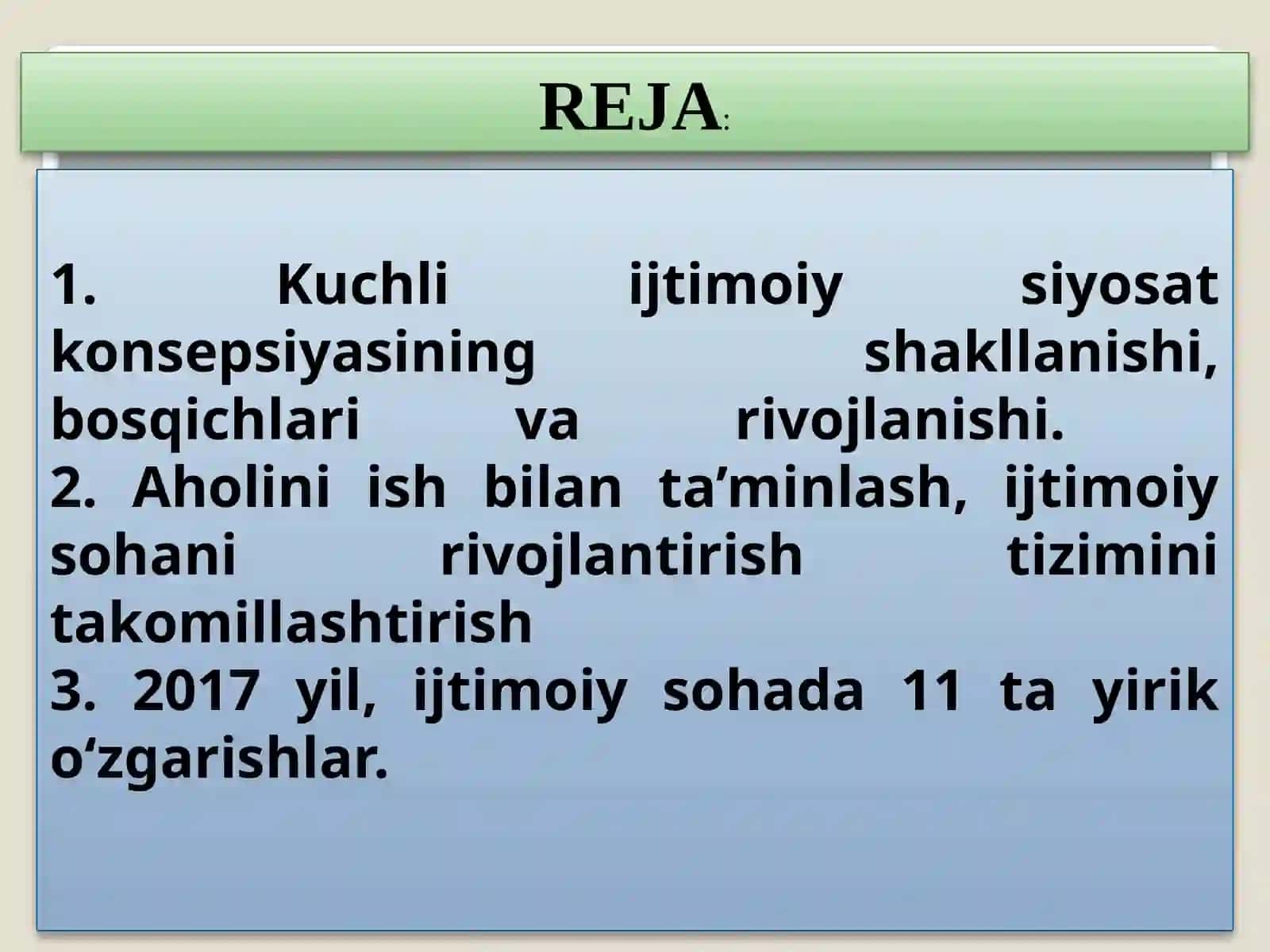 REJA:

1. Kuchli ijtimoiy siyosat konsepsiyasining shakllanishi, bosqichlari va rivojlanishi.
2. Aholini ish bilan ta’minlash, ijtimoiy sohani rivojlantirish tizimini takomillashtirish
3. 2017 yil, ijtimoiy sohada 11 ta yirik o‘zgarishlar.